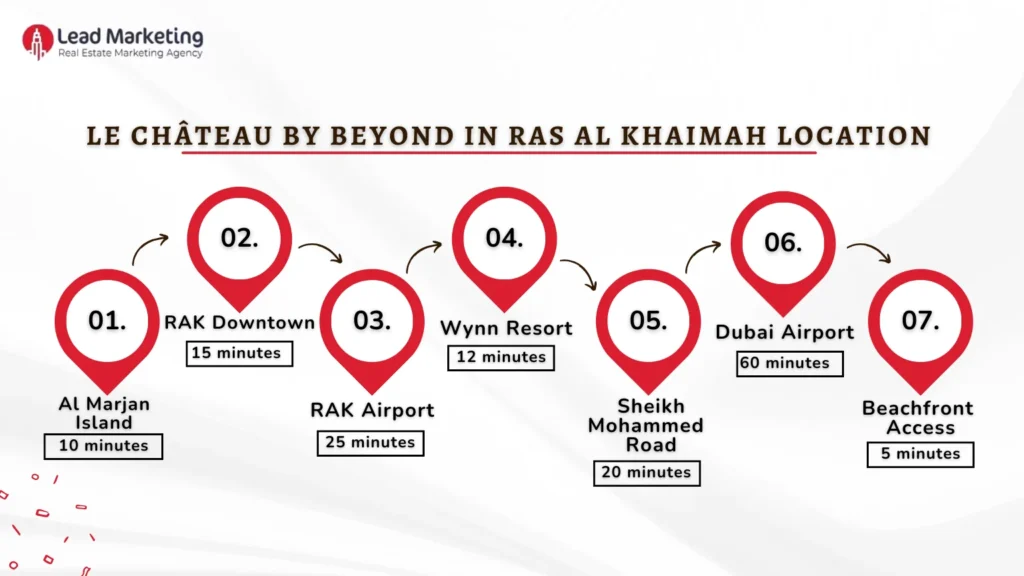 Lead Marketing
Real Estate Marketing Agency

LE CHÂTEAU BY BEYOND IN RAS AL KHAIMAH LOCATION

01.
Al Marjan Island
10 minutes

02.
RAK Downtown
15 minutes

03.
RAK Airport
25 minutes

04.
Wynn Resort
12 minutes

05.
Sheikh Mohammed Road
20 minutes

06.
Dubai Airport
60 minutes

07.
Beachfront Access
5 minutes